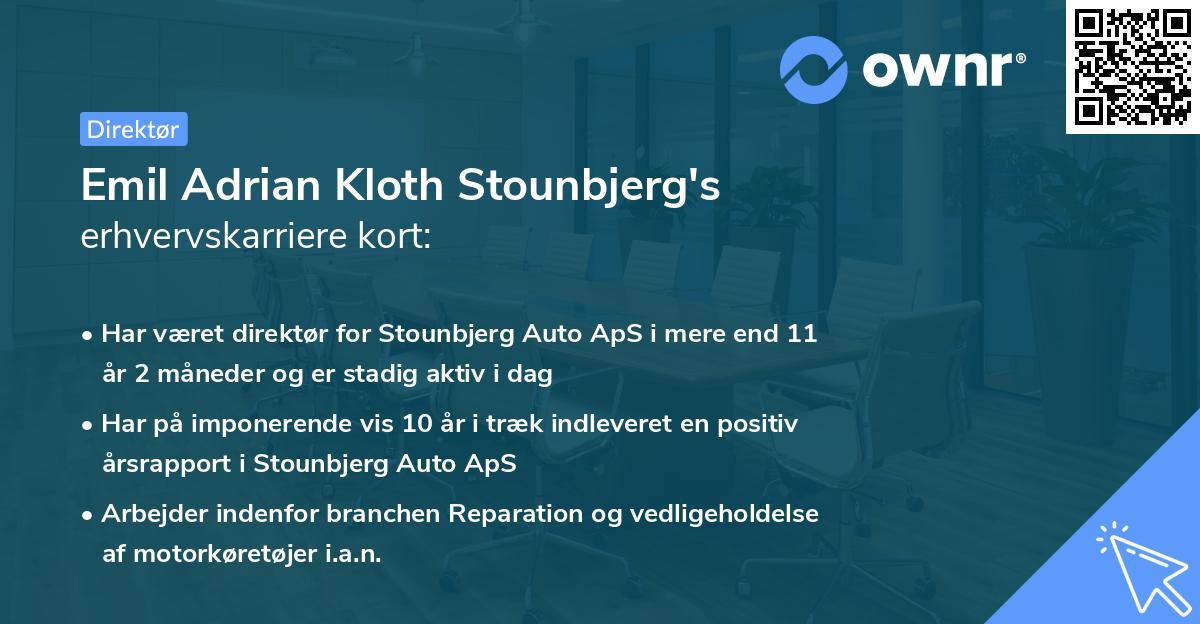 ownr®

Direktør

Emil Adrian Kloth Stounbjerg's
erhvervskarriere kort:

• Har været direktør for Stounbjerg Auto ApS i mere end 11 år 2 måneder og er stadig aktiv i dag

• Har på imponerende vis 10 år i træk indleveret en positiv årsrapport i Stounbjerg Auto ApS

• Arbejder indenfor branchen Reparation og vedligeholdelse af motorkøretøjer i.a.n.